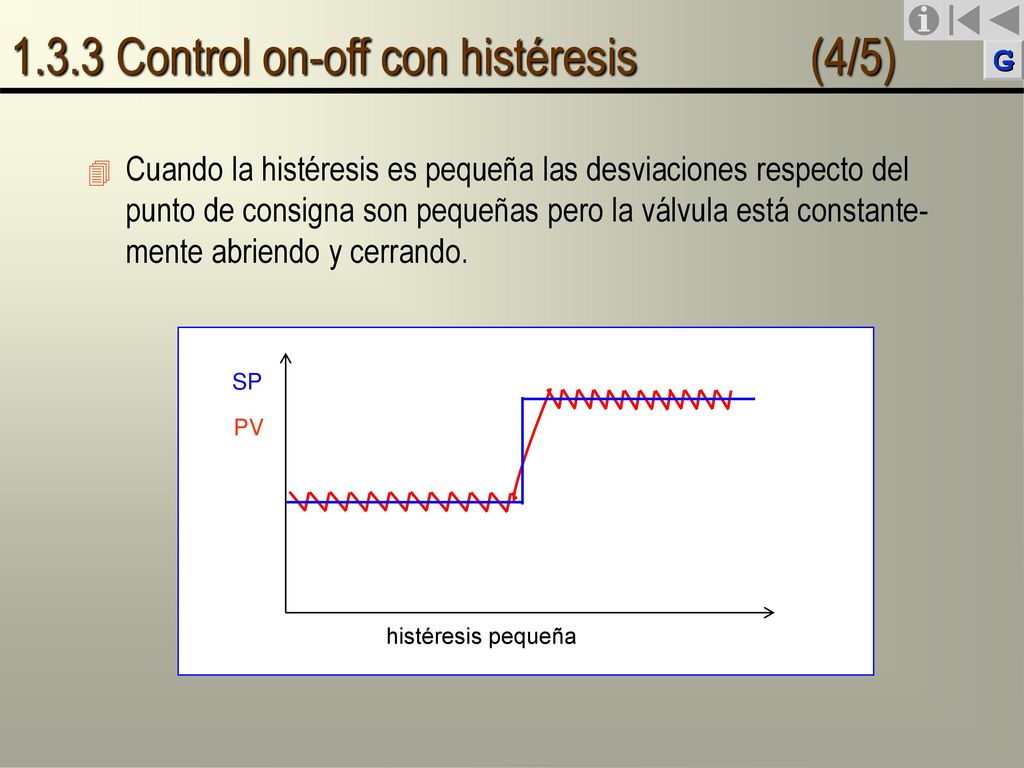 1.3.3 Control on-off con histéresis (4/5)

G

Cuando la histéresis es pequeña las desviaciones respecto del punto de consigna son pequeñas pero la válvula está constantemente abriendo y cerrando.

SP
PV

histéresis pequeña